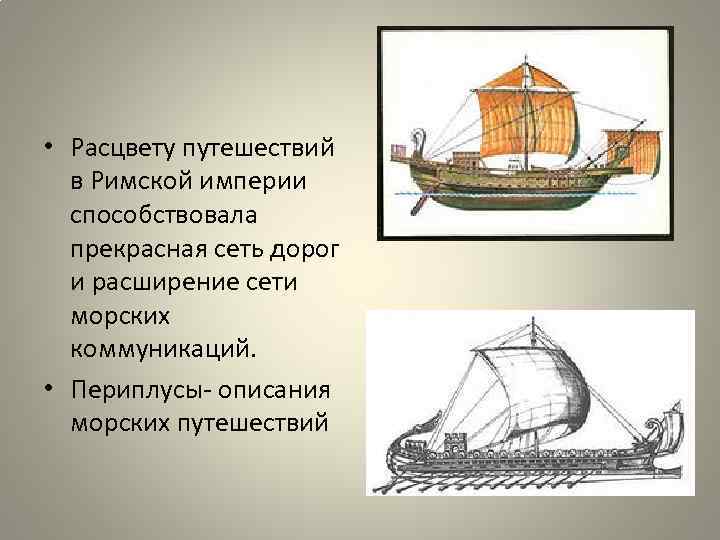 • Расцвету путешествий в Римской империи способствовала прекрасная сеть дорог и расширение сети морских коммуникаций.

• Периплусы- описания морских путешествий